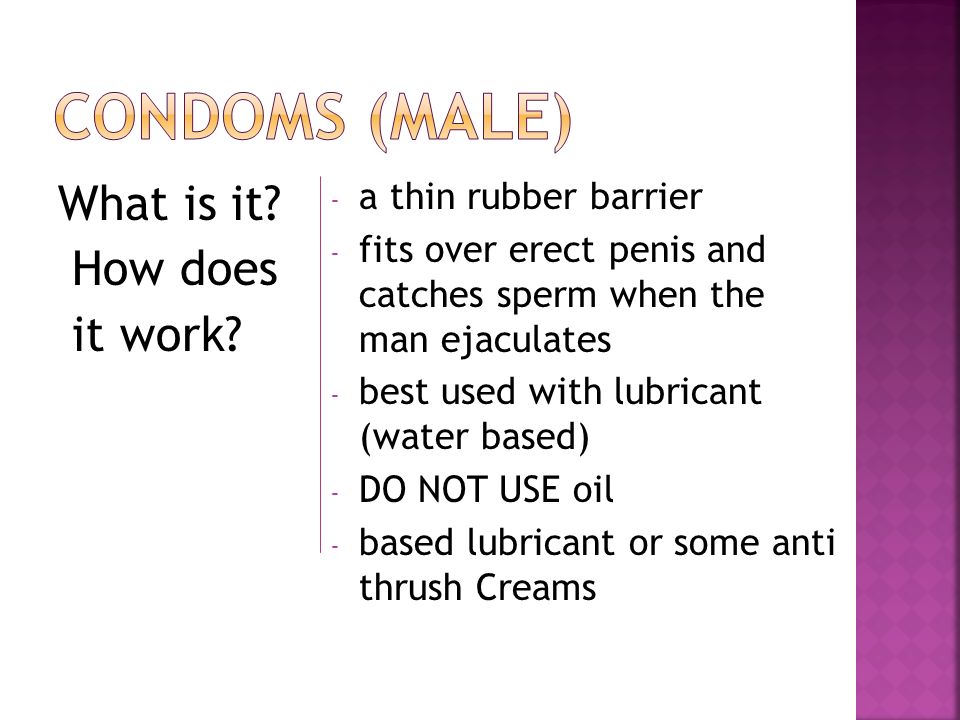 CONDOMS (MALE)

What is it?
How does it work?

- a thin rubber barrier
- fits over erect penis and catches sperm when the man ejaculates
- best used with lubricant (water based)
- DO NOT USE oil
- based lubricant or some anti thrush Creams